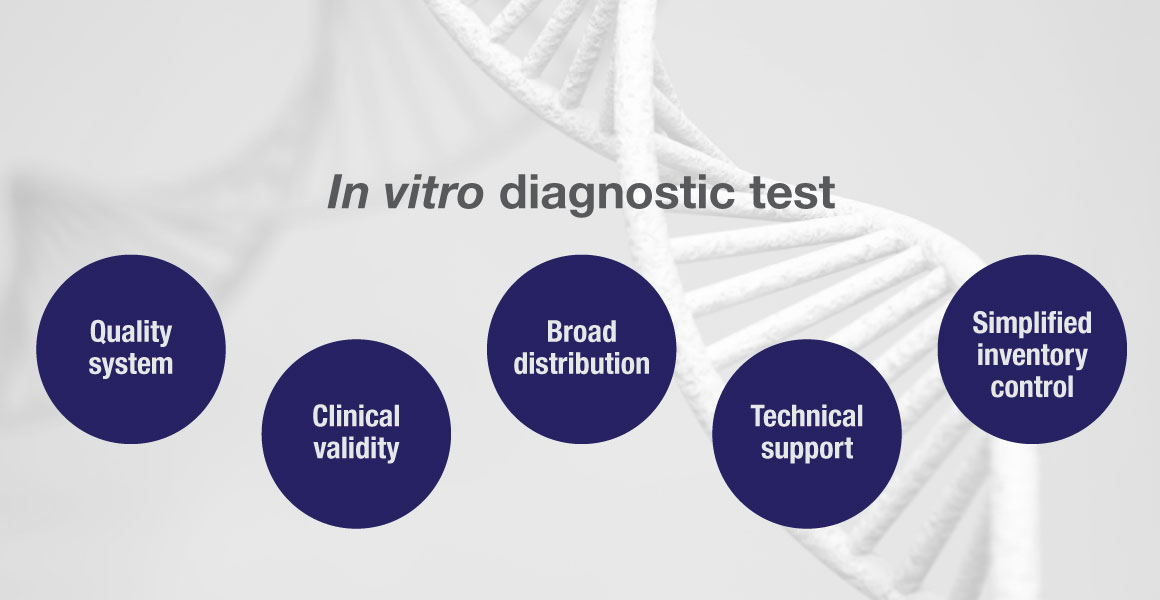 In vitro diagnostic test

Quality system

Clinical validity

Broad distribution

Technical support

Simplified inventory control